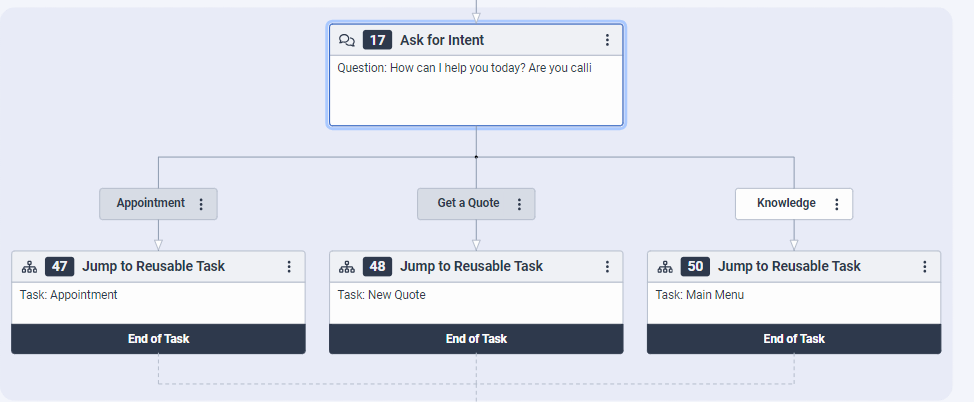 17 Ask for Intent

Question: How can I help you today? Are you calli

Appointment

Get a Quote

Knowledge

47 Jump to Reusable Task

Task: Appointment

End of Task

48 Jump to Reusable Task

Task: New Quote

End of Task

50 Jump to Reusable Task

Task: Main Menu

End of Task